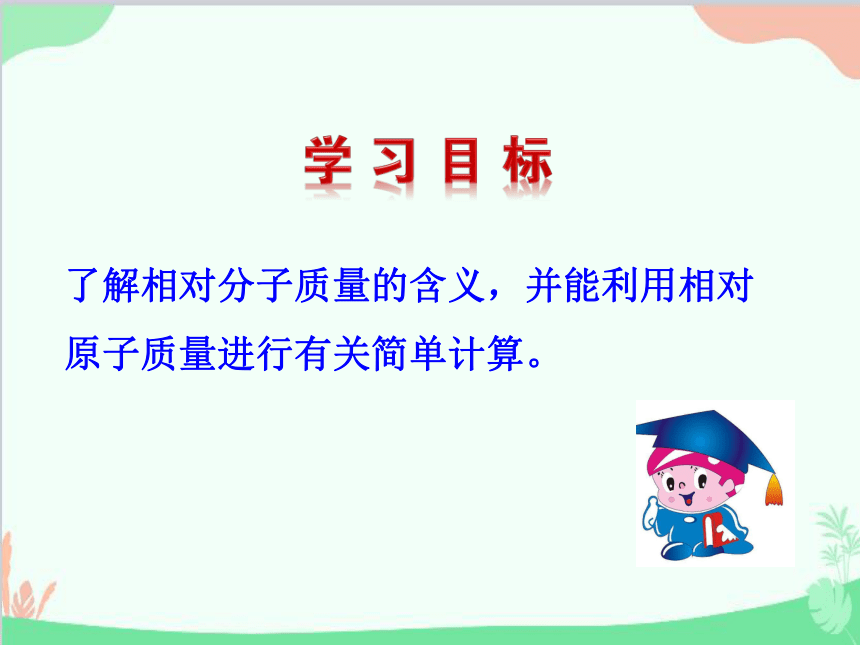 学习目标

了解相对分子质量的含义，并能利用相对原子质量进行有关简单计算。